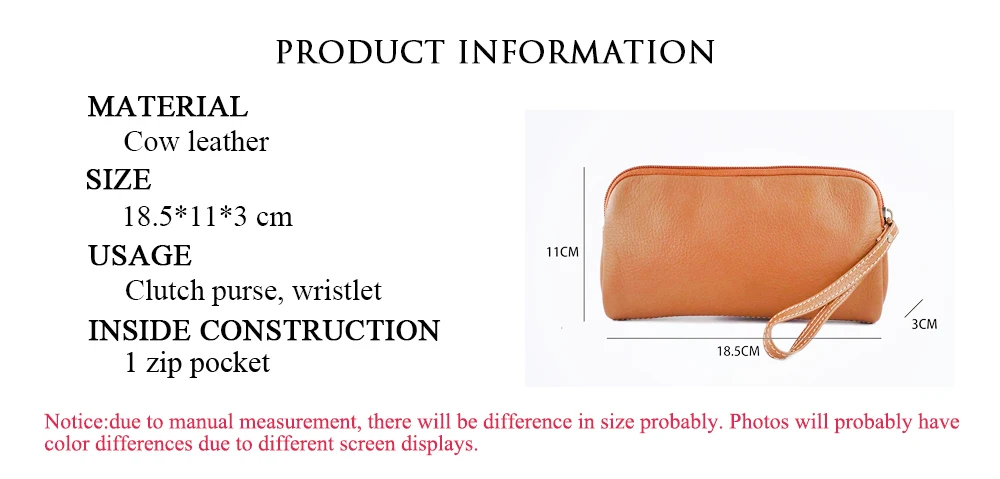 PRODUCT INFORMATION

MATERIAL
Cow leather

SIZE
18.5*11*3 cm

USAGE
Clutch purse, wristlet

INSIDE CONSTRUCTION
1 zip pocket

11CM

3CM

18.5CM

Notice:due to manual measurement, there will be difference in size probably. Photos will probably have color differences due to different screen displays.